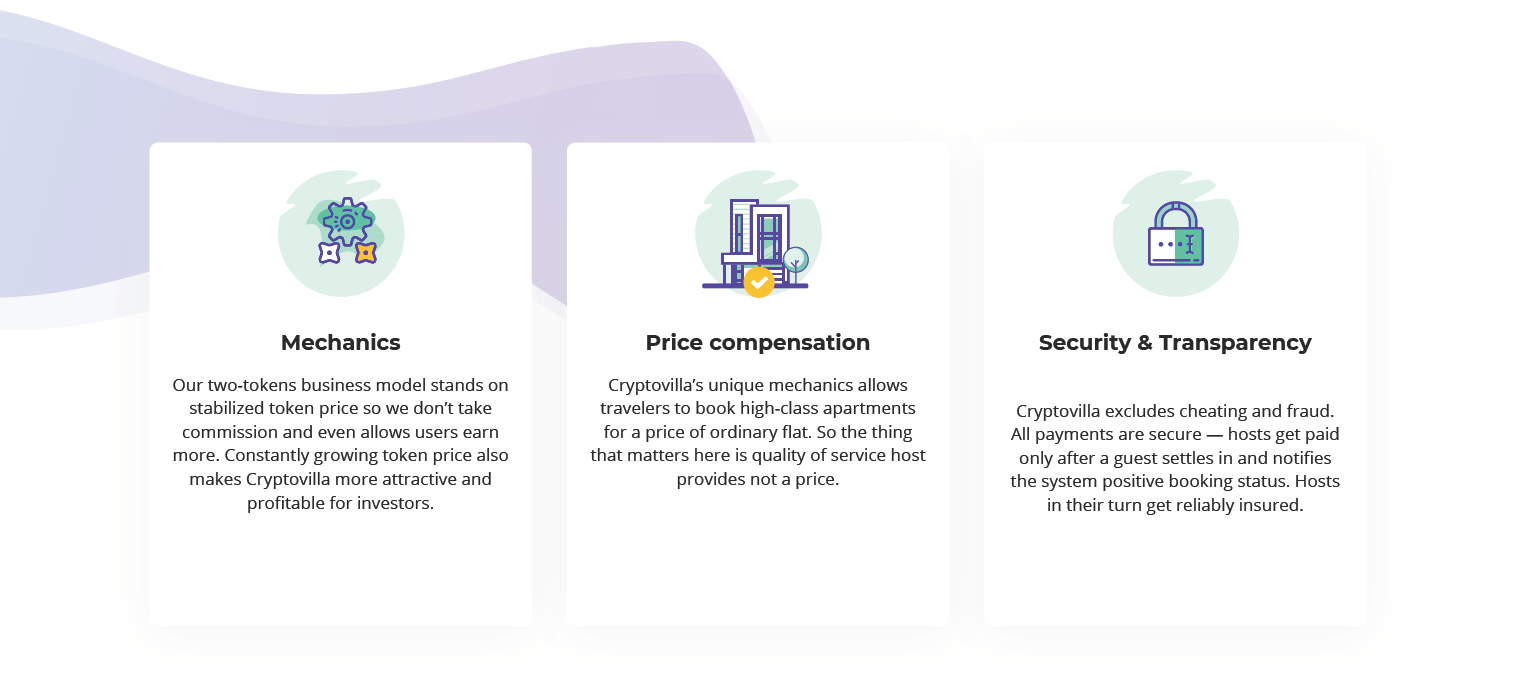 Mechanics

Our two-tokens business model stands on stabilized token price so we don't take commission and even allows users earn more. Constantly growing token price also makes Cryptovilla more attractive and profitable for investors.

Price compensation

Cryptovilla's unique mechanics allows travelers to book high-class apartments for a price of ordinary flat. So the thing that matters here is quality of service host provides not a price.

Security & Transparency

Cryptovilla excludes cheating and fraud. All payments are secure — hosts get paid only after a guest settles in and notifies the system positive booking status. Hosts in their turn get reliably insured.